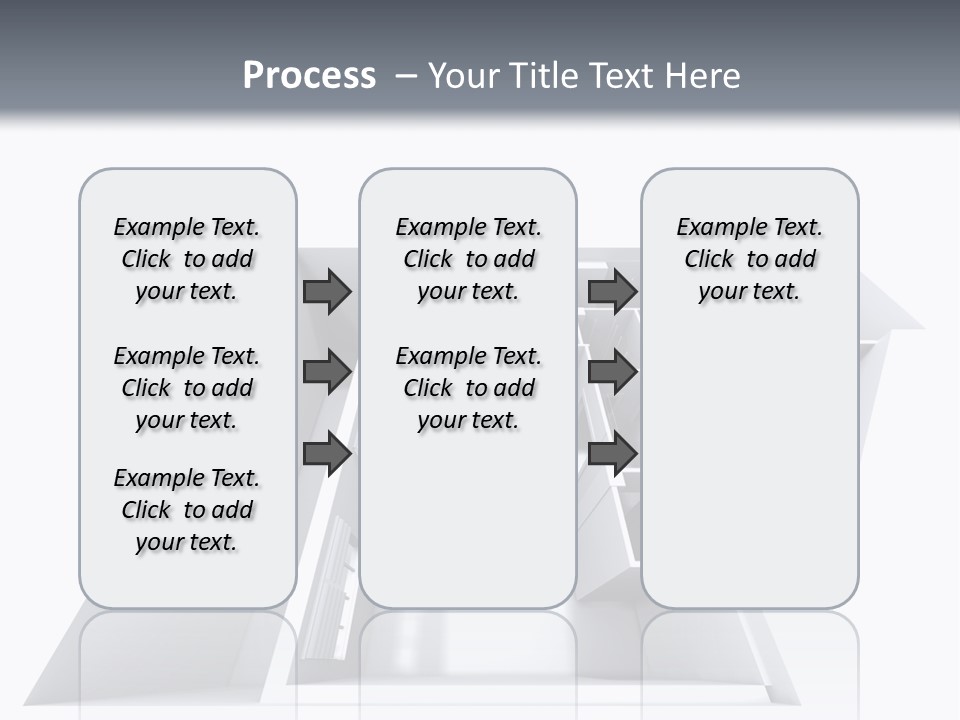 Process – Your Title Text Here

Example Text. Click to add your text.

Example Text. Click to add your text.

Example Text. Click to add your text.

Example Text. Click to add your text.

Example Text. Click to add your text.

Example Text. Click to add your text.